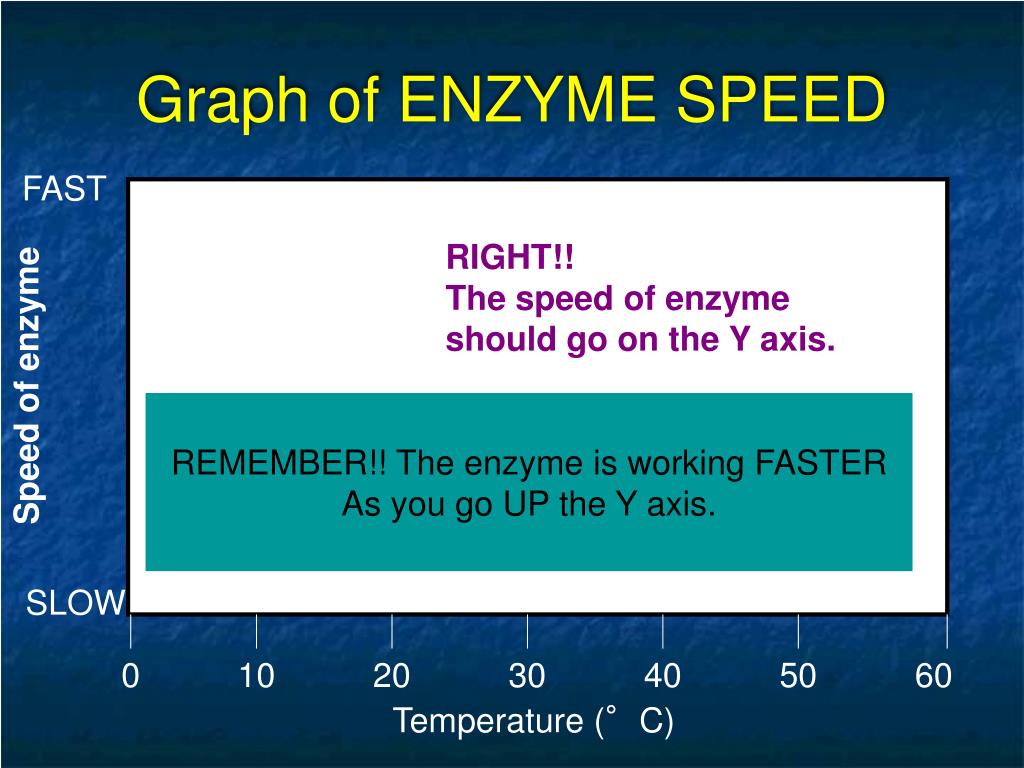 Graph of ENZYME SPEED

FAST

Speed of enzyme

RIGHT!!
The speed of enzyme should go on the Y axis.

REMEMBER!! The enzyme is working FASTER As you go UP the Y axis.

SLOW

0 10 20 30 40 50 60

Temperature (° C)